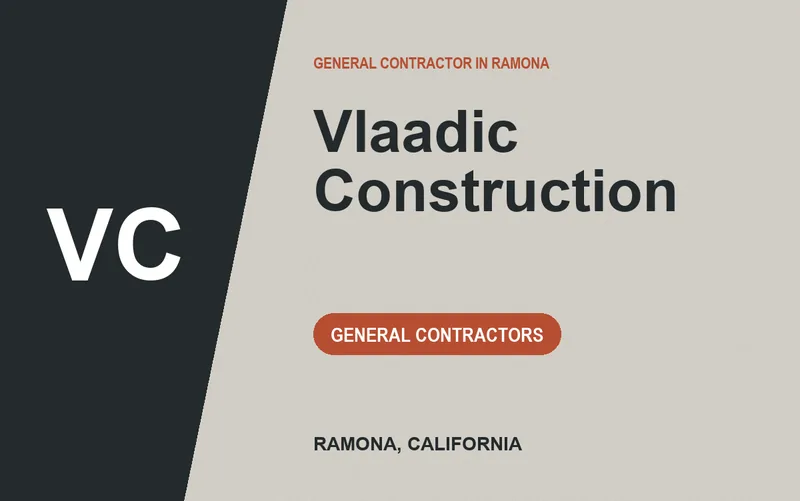 VC

GENERAL CONTRACTOR IN RAMONA

Vlaadic Construction

GENERAL CONTRACTORS

RAMONA, CALIFORNIA